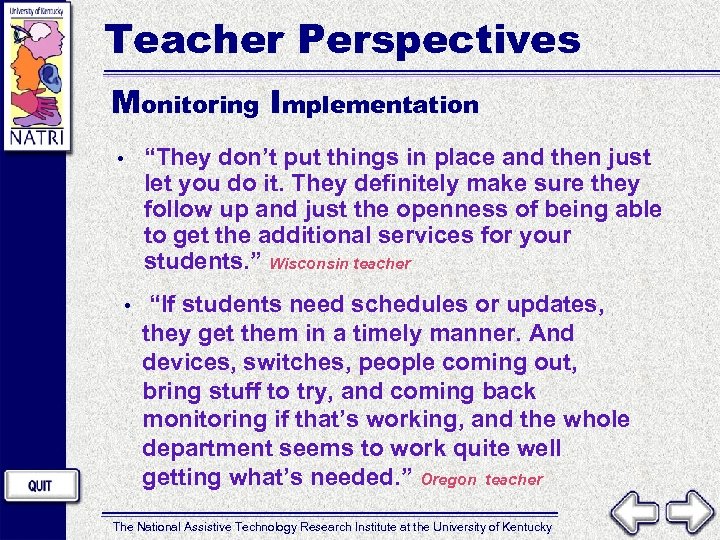 University of Kentucky

NATRI

Teacher Perspectives

Monitoring Implementation

• “They don’t put things in place and then just let you do it. They definitely make sure they follow up and just the openness of being able to get the additional services for your students.” Wisconsin teacher

• “If students need schedules or updates, they get them in a timely manner. And devices, switches, people coming out, bring stuff to try, and coming back monitoring if that’s working, and the whole department seems to work quite well getting what’s needed.” Oregon teacher

QUIT

The National Assistive Technology Research Institute at the University of Kentucky